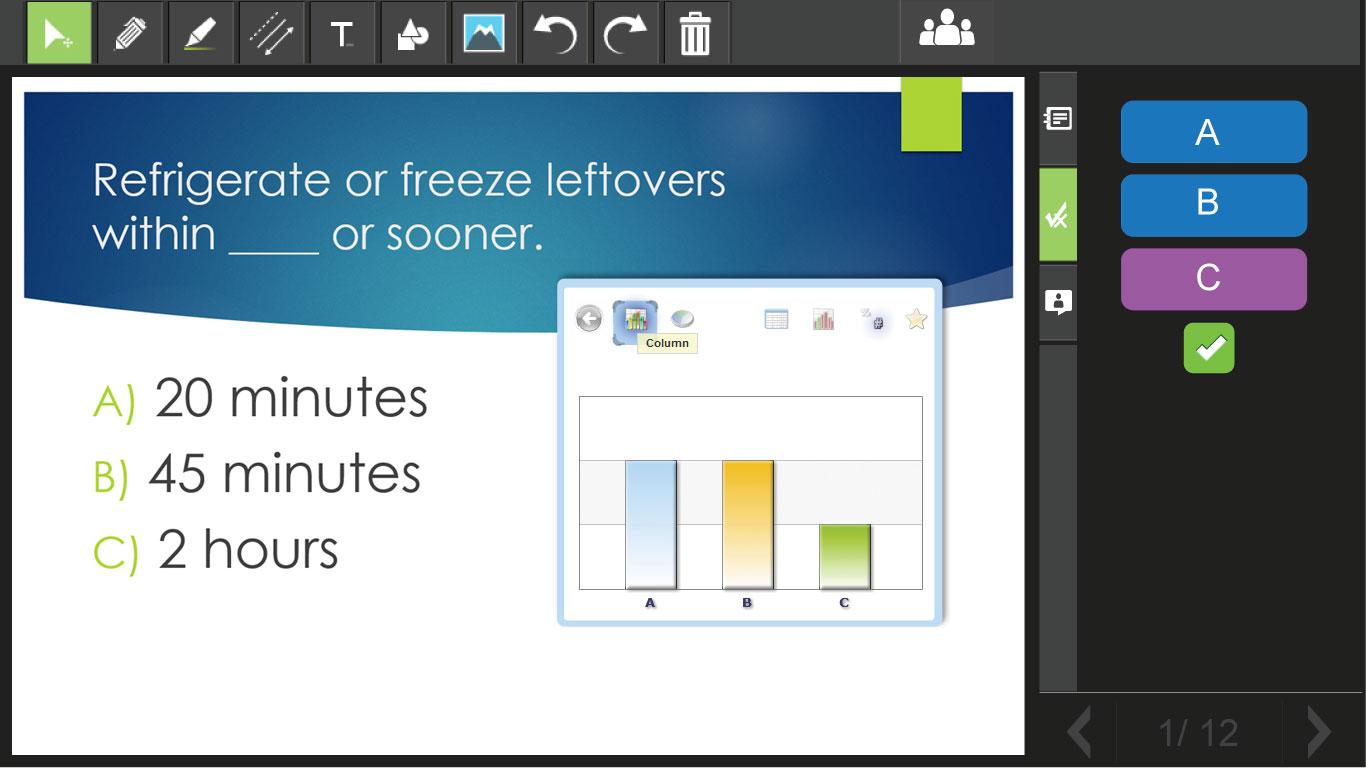 Refrigerate or freeze leftovers within ____ or sooner.

A) 20 minutes
B) 45 minutes
C) 2 hours

Column

A
B
C

A
B
C

1/ 12